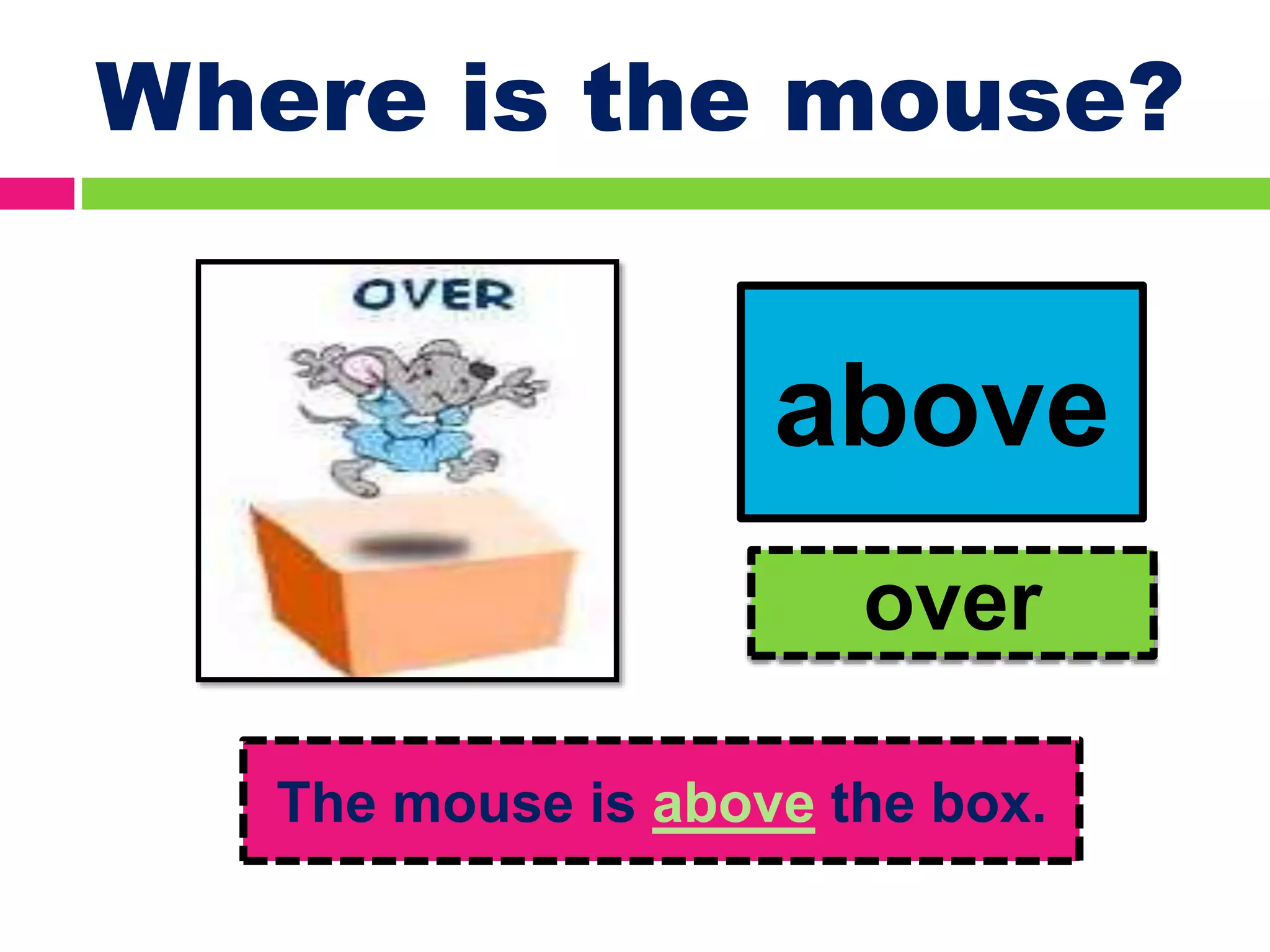 Where is the mouse?

OVER

above

over

The mouse is above the box.